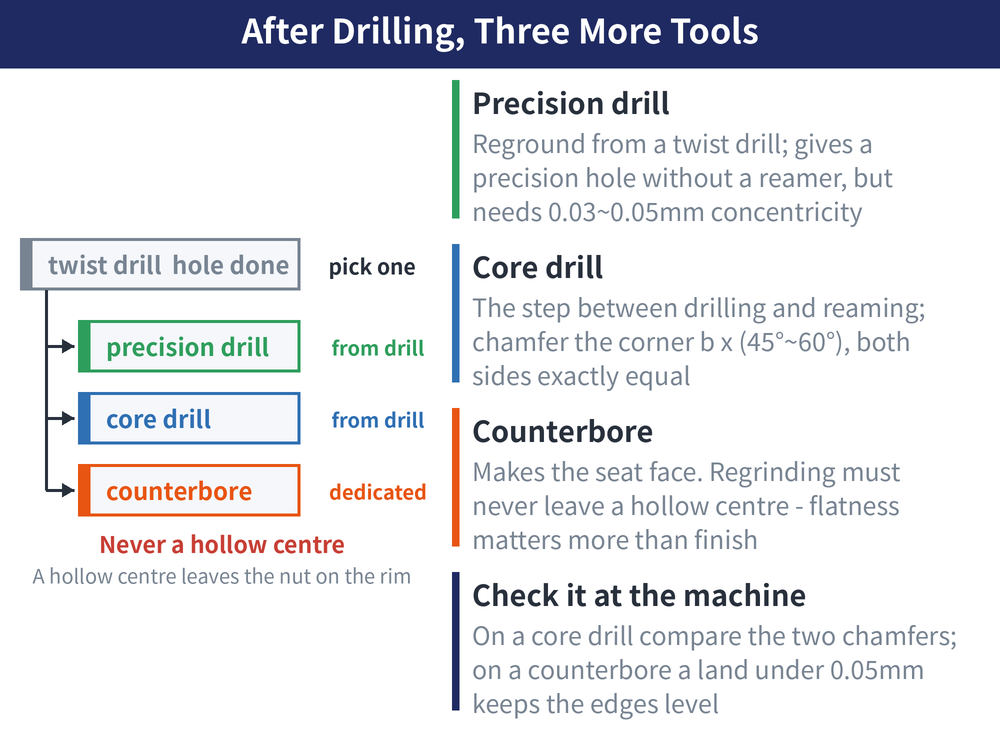 After Drilling, Three More Tools

twist drill hole done

pick one

precision drill

from drill

core drill

from drill

counterbore

dedicated

Never a hollow centre

A hollow centre leaves the nut on the rim

Precision drill

Reground from a twist drill; gives a precision hole without a reamer, but needs 0.03~0.05mm concentricity

Core drill

The step between drilling and reaming; chamfer the corner b x (45°~60°), both sides exactly equal

Counterbore

Makes the seat face. Regrinding must never leave a hollow centre - flatness matters more than finish

Check it at the machine

On a core drill compare the two chamfers; on a counterbore a land under 0.05mm keeps the edges level